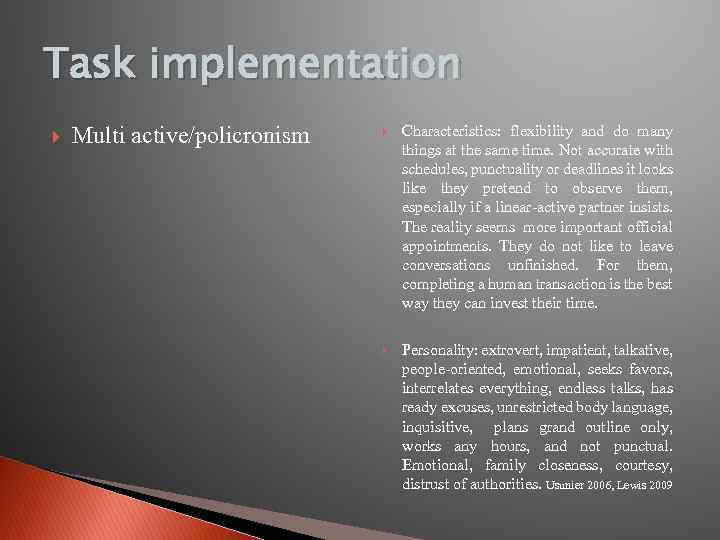 Task implementation

Multi active/policronism

Characteristics: flexibility and do many things at the same time. Not accurate with schedules, punctuality or deadlines it looks like they pretend to observe them, especially if a linear-active partner insists. The reality seems more important official appointments. They do not like to leave conversations unfinished. For them, completing a human transaction is the best way they can invest their time.

Personality: extrovert, impatient, talkative, people-oriented, emotional, seeks favors, interrelates everything, endless talks, has ready excuses, unrestricted body language, inquisitive, plans grand outline only, works any hours, and not punctual. Emotional, family closeness, courtesy, distrust of authorities. Usunier 2006, Lewis 2009